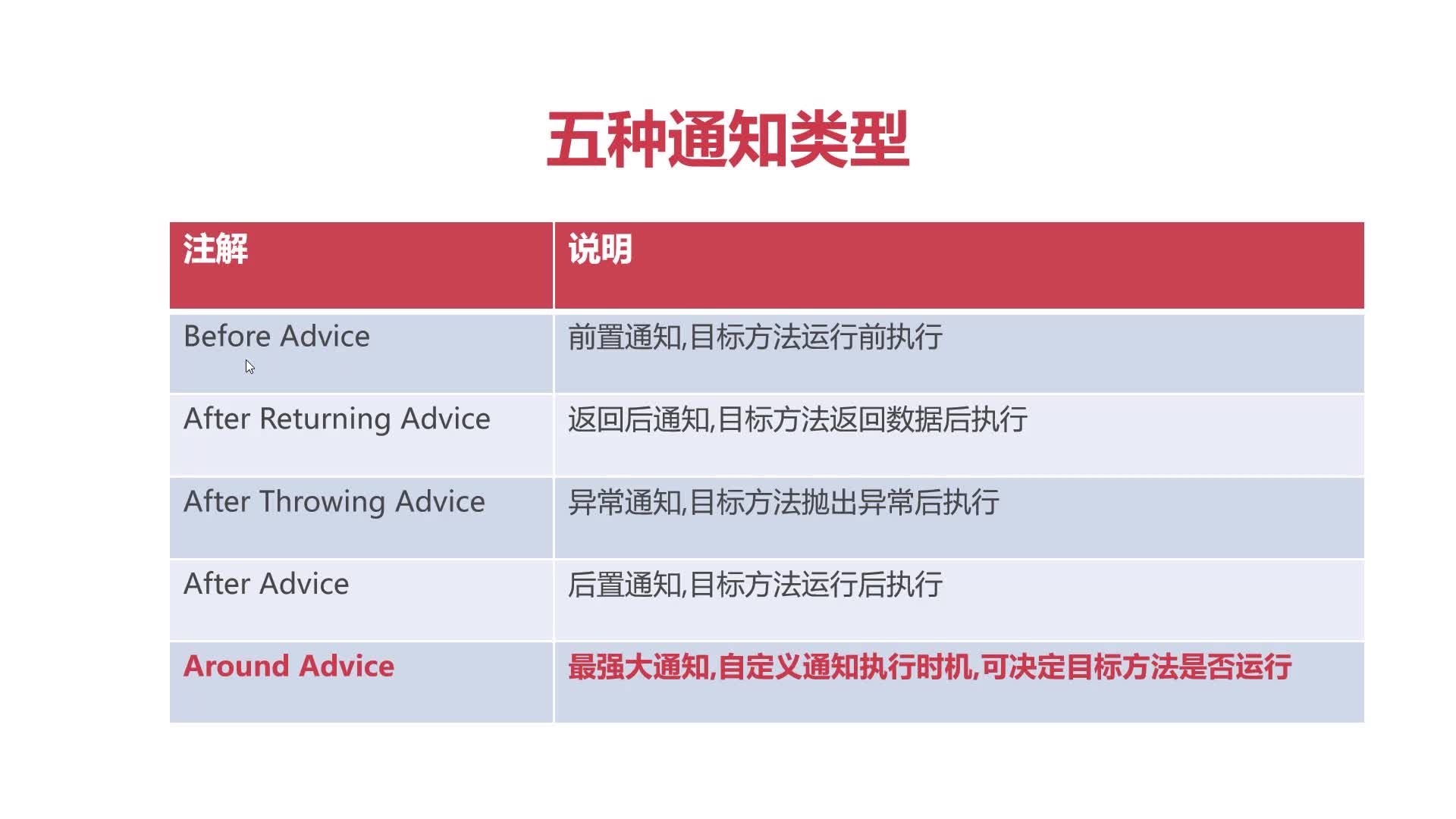 五种通知类型

| 注解 | 说明 |
|---|---|
| Before Advice | 前置通知,目标方法运行前执行 |
| After Returning Advice | 返回后通知,目标方法返回数据后执行 |
| After Throwing Advice | 异常通知,目标方法抛出异常后执行 |
| After Advice | 后置通知,目标方法运行后执行 |
| Around Advice | 最强大通知,自定义通知执行时机,可决定目标方法是否运行 |